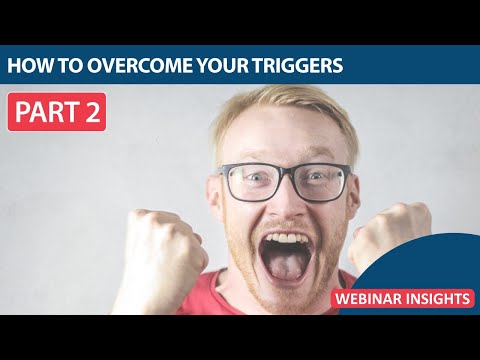 HOW TO OVERCOME YOUR TRIGGERS

PART 2

WEBINAR INSIGHTS